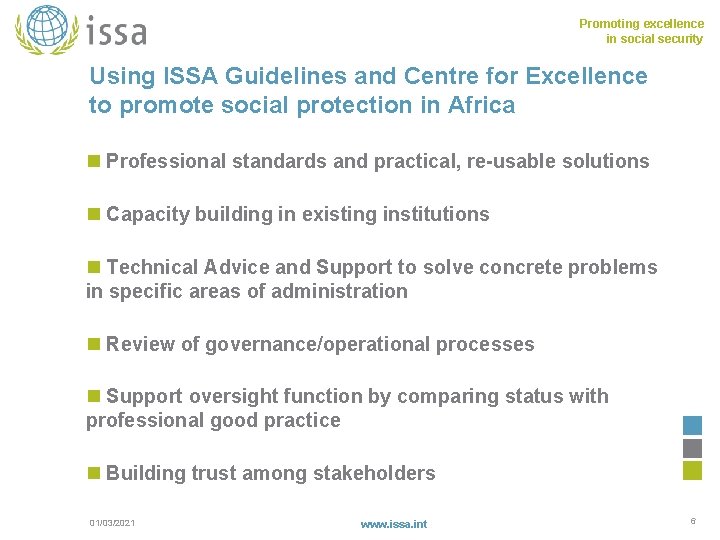 issa

Promoting excellence in social security

Using ISSA Guidelines and Centre for Excellence to promote social protection in Africa

Professional standards and practical, re-usable solutions

Capacity building in existing institutions

Technical Advice and Support to solve concrete problems in specific areas of administration

Review of governance/operational processes

Support oversight function by comparing status with professional good practice

Building trust among stakeholders

01/03/2021

www.issa.int

6